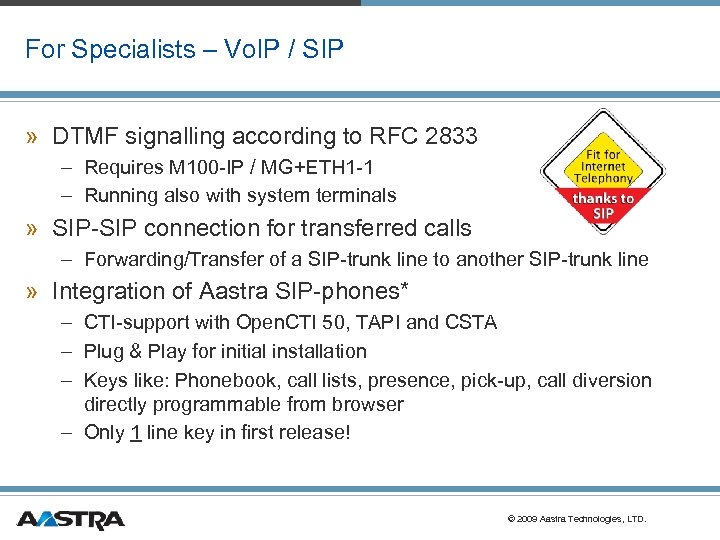 For Specialists – VoIP / SIP

» DTMF signalling according to RFC 2833
– Requires M100-IP / MG+ETH1-1
– Running also with system terminals

Fit for Internet Telephony thanks to SIP

» SIP-SIP connection for transferred calls
– Forwarding/Transfer of a SIP-trunk line to another SIP-trunk line

» Integration of Aastra SIP-phones*
– CTI-support with OpenCTI 50, TAPI and CSTA
– Plug & Play for initial installation
– Keys like: Phonebook, call lists, presence, pick-up, call diversion directly programmable from browser
– Only 1 line key in first release!

AASTRA

© 2009 Aastra Technologies, LTD.